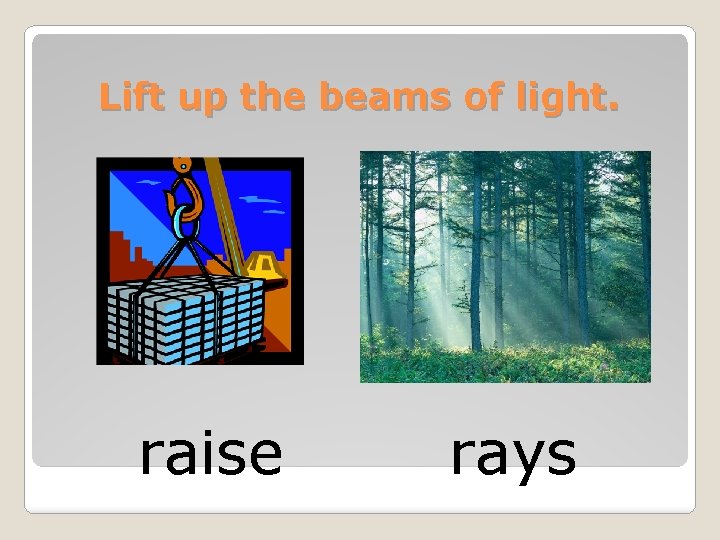 Lift up the beams of light.

raise

rays